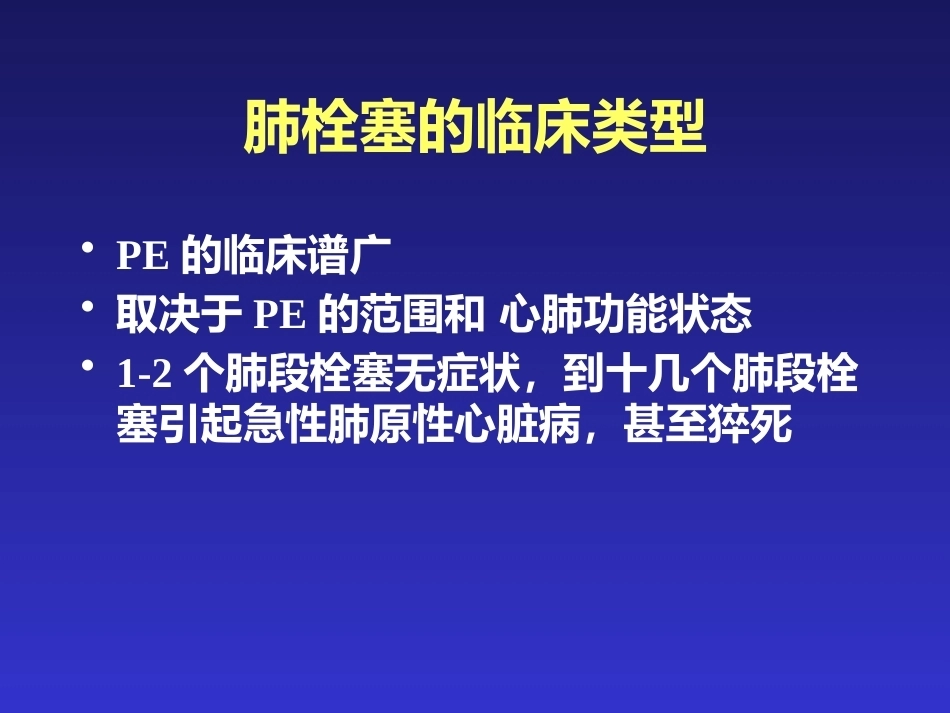 肺栓塞的临床类型

• PE 的临床谱广
• 取决于 PE 的范围和 心肺功能状态
• 1-2 个肺段栓塞无症状，到十几个肺段栓塞引起急性肺原性心脏病，甚至猝死